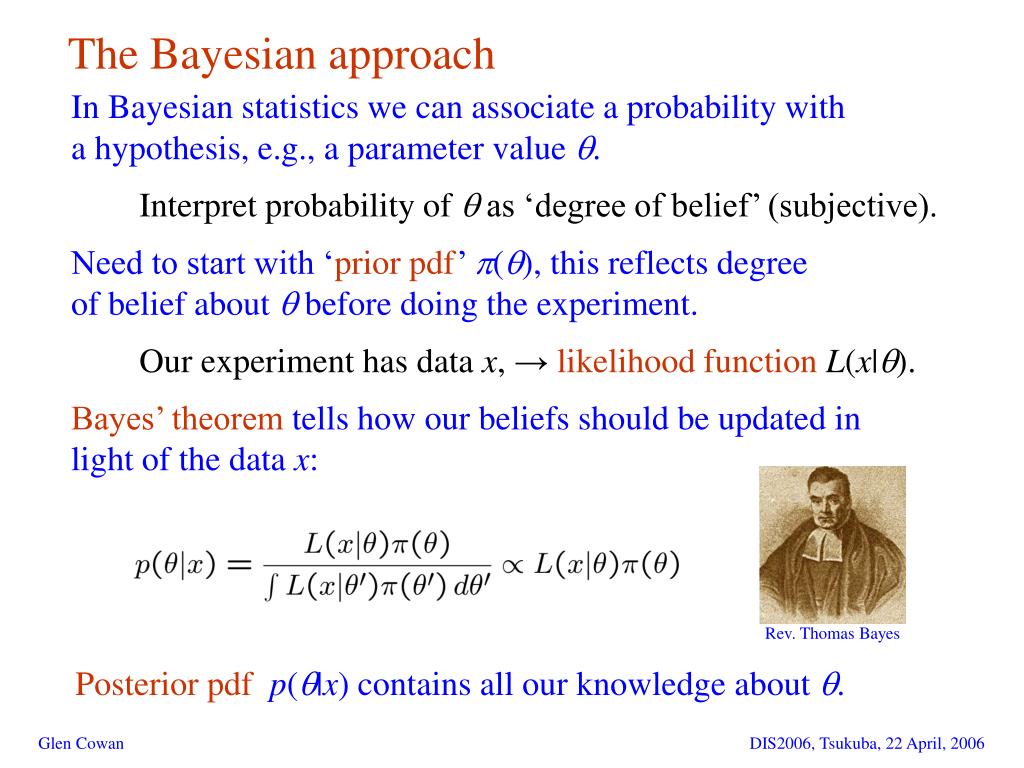 The Bayesian approach

In Bayesian statistics we can associate a probability with a hypothesis, e.g., a parameter value $\theta$.

Interpret probability of $\theta$ as ‘degree of belief’ (subjective).

Need to start with ‘prior pdf’ $\pi(\theta)$, this reflects degree of belief about $\theta$ before doing the experiment.

Our experiment has data $x$, → likelihood function $L(x|\theta)$.

Bayes’ theorem tells how our beliefs should be updated in light of the data $x$:

$p(\theta|x) = \frac{L(x|\theta)\pi(\theta)}{\int L(x|\theta')\pi(\theta')\,d\theta'} \propto L(x|\theta)\pi(\theta)$

Rev. Thomas Bayes

Posterior pdf $p(\theta|x)$ contains all our knowledge about $\theta$.

Glen Cowan

DIS2006, Tsukuba, 22 April, 2006